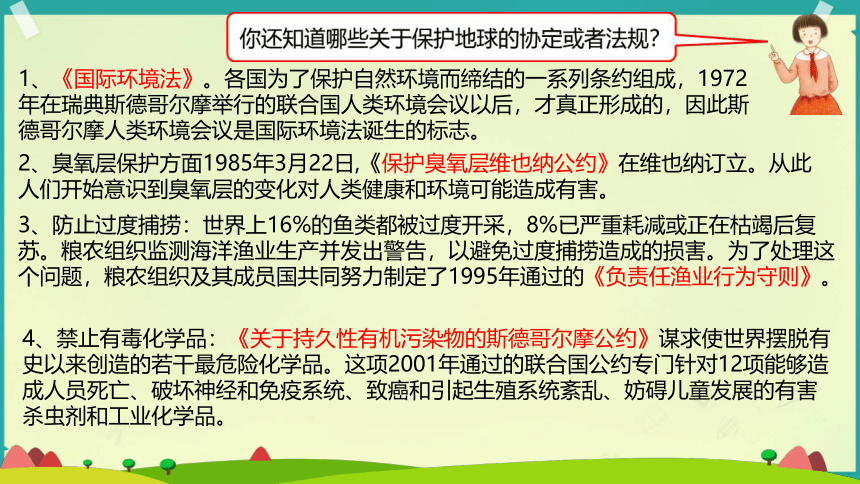 你还知道哪些关于保护地球的协定或者法规？

1、《国际环境法》。各国为了保护自然环境而缔结的一系列条约组成，1972年在瑞典斯德哥尔摩举行的联合国人类环境会议以后，才真正形成的，因此斯德哥尔摩人类环境会议是国际环境法诞生的标志。

2、臭氧层保护方面1985年3月22日,《保护臭氧层维也纳公约》在维也纳订立。从此人们开始意识到臭氧层的变化对人类健康和环境可能造成有害。

3、防止过度捕捞：世界上16%的鱼类都被过度开采，8%已严重耗减或正在枯竭后复苏。粮农组织监测海洋渔业生产并发出警告，以避免过度捕捞造成的损害。为了处理这个问题，粮农组织及其成员国共同努力制定了1995年通过的《负责任渔业行为守则》。

4、禁止有毒化学品：《关于持久性有机污染物的斯德哥尔摩公约》谋求使世界摆脱有史以来创造的若干最危险化学品。这项2001年通过的联合国公约专门针对12项能够造成人员死亡、破坏神经和免疫系统、致癌和引起生殖系统紊乱、妨碍儿童发展的有害杀虫剂和工业化学品。